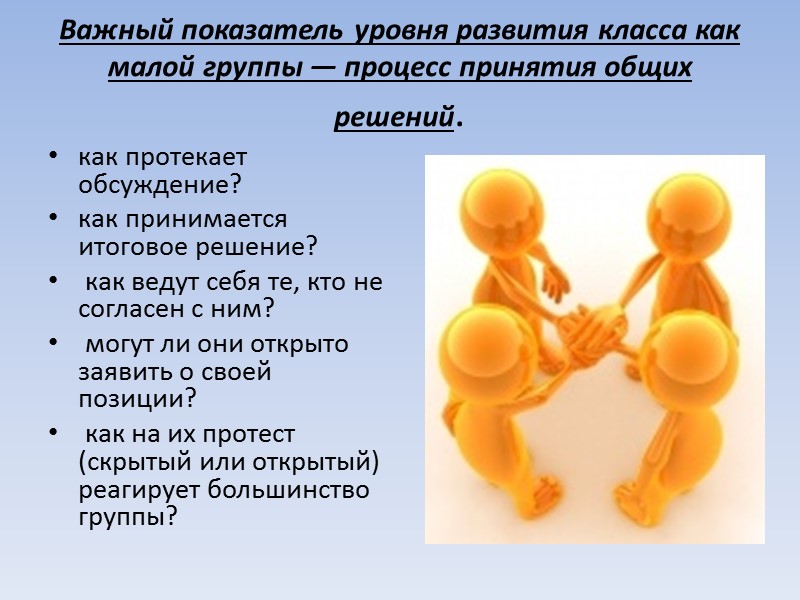 Важный показатель уровня развития класса как малой группы — процесс принятия общих решений.

• как протекает обсуждение?
• как принимается итоговое решение?
• как ведут себя те, кто не согласен с ним?
• могут ли они открыто заявить о своей позиции?
• как на их протест (скрытый или открытый) реагирует большинство группы?